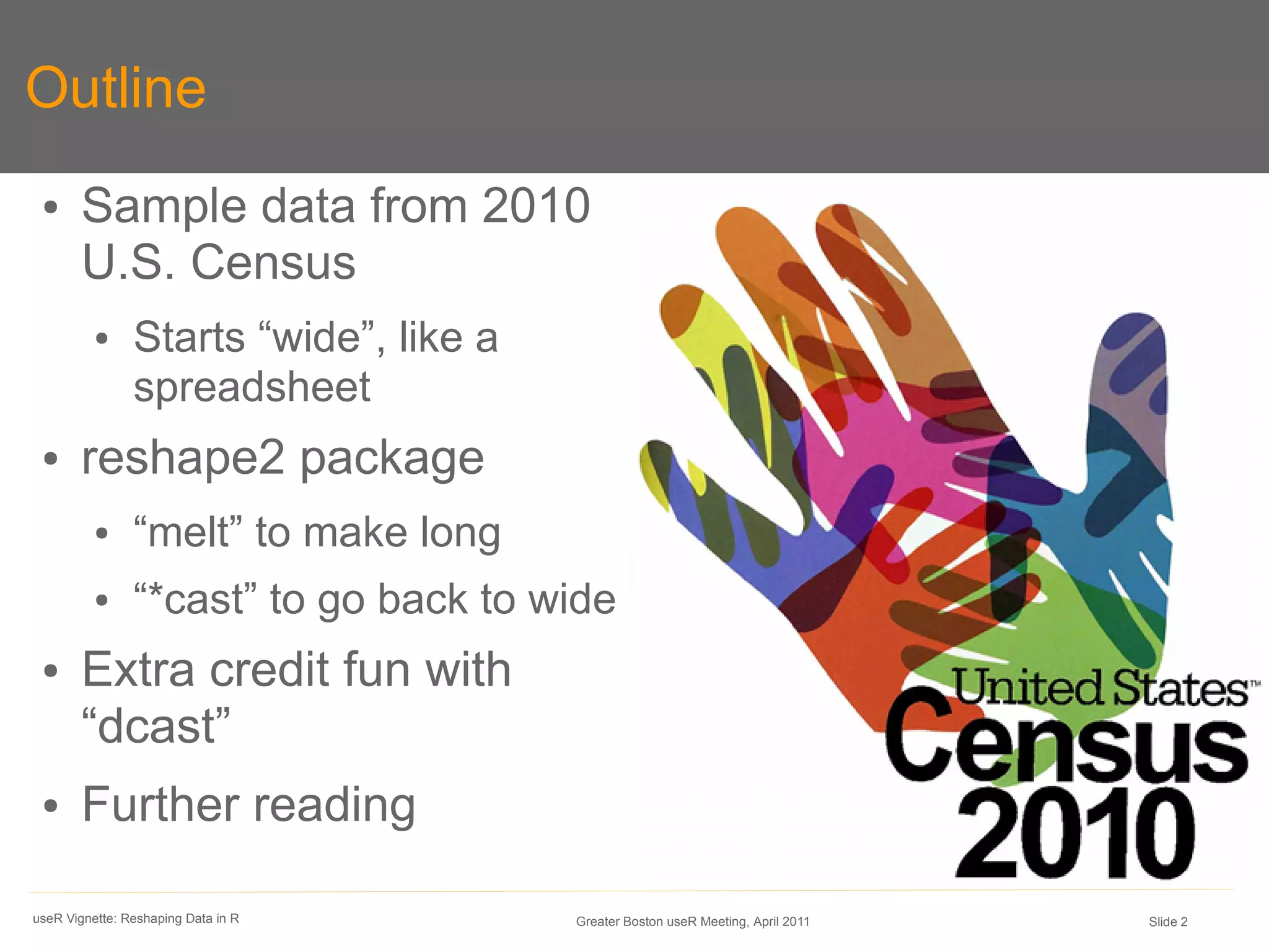 Outline

• Sample data from 2010 U.S. Census
  • Starts “wide”, like a spreadsheet
• reshape2 package
  • “melt” to make long
  • “*cast” to go back to wide
• Extra credit fun with “dcast”
• Further reading

United States™
Census
2010

useR Vignette: Reshaping Data in R

Greater Boston useR Meeting, April 2011

Slide 2